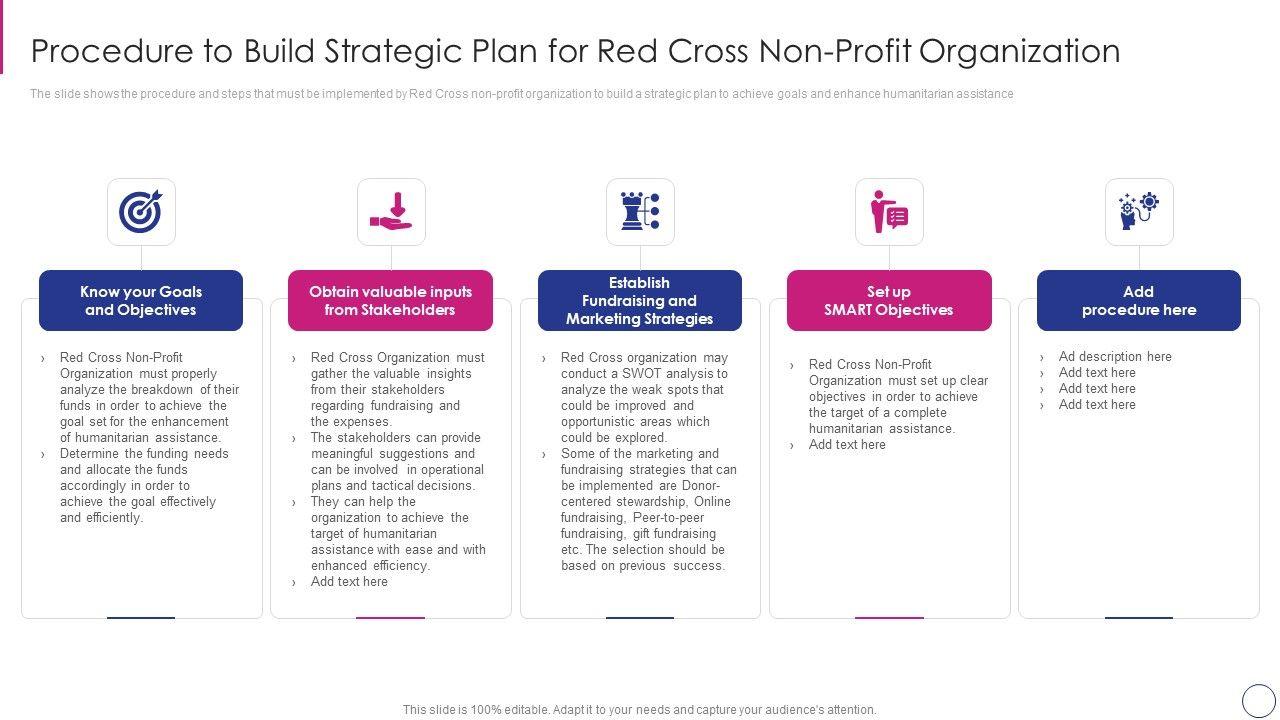 Procedure to Build Strategic Plan for Red Cross Non-Profit Organization

The slide shows the procedure and steps that must be implemented by Red Cross non-profit organization to build a strategic plan to achieve goals and enhance humanitarian assistance

Know your Goals and Objectives

› Red Cross Non-Profit Organization must properly analyze the breakdown of their funds in order to achieve the goal set for the enhancement of humanitarian assistance.
› Determine the funding needs and allocate the funds accordingly in order to achieve the goal effectively and efficiently.

Obtain valuable inputs from Stakeholders

› Red Cross Organization must gather the valuable insights from their stakeholders regarding fundraising and the expenses.
› The stakeholders can provide meaningful suggestions and can be involved in operational plans and tactical decisions.
› They can help the organization to achieve the target of humanitarian assistance with ease and with enhanced efficiency.
› Add text here

Establish Fundraising and Marketing Strategies

› Red Cross organization may conduct a SWOT analysis to analyze the weak spots that could be improved and opportunistic areas which could be explored.
› Some of the marketing and fundraising strategies that can be implemented are Donor-centered stewardship, Online fundraising, Peer-to-peer fundraising, gift fundraising etc. The selection should be based on previous success.

Set up SMART Objectives

› Red Cross Non-Profit Organization must set up clear objectives in order to achieve the target of a complete humanitarian assistance.
› Add text here

Add procedure here

› Ad description here
› Add text here
› Add text here
› Add text here

This slide is 100% editable. Adapt it to your needs and capture your audience's attention.